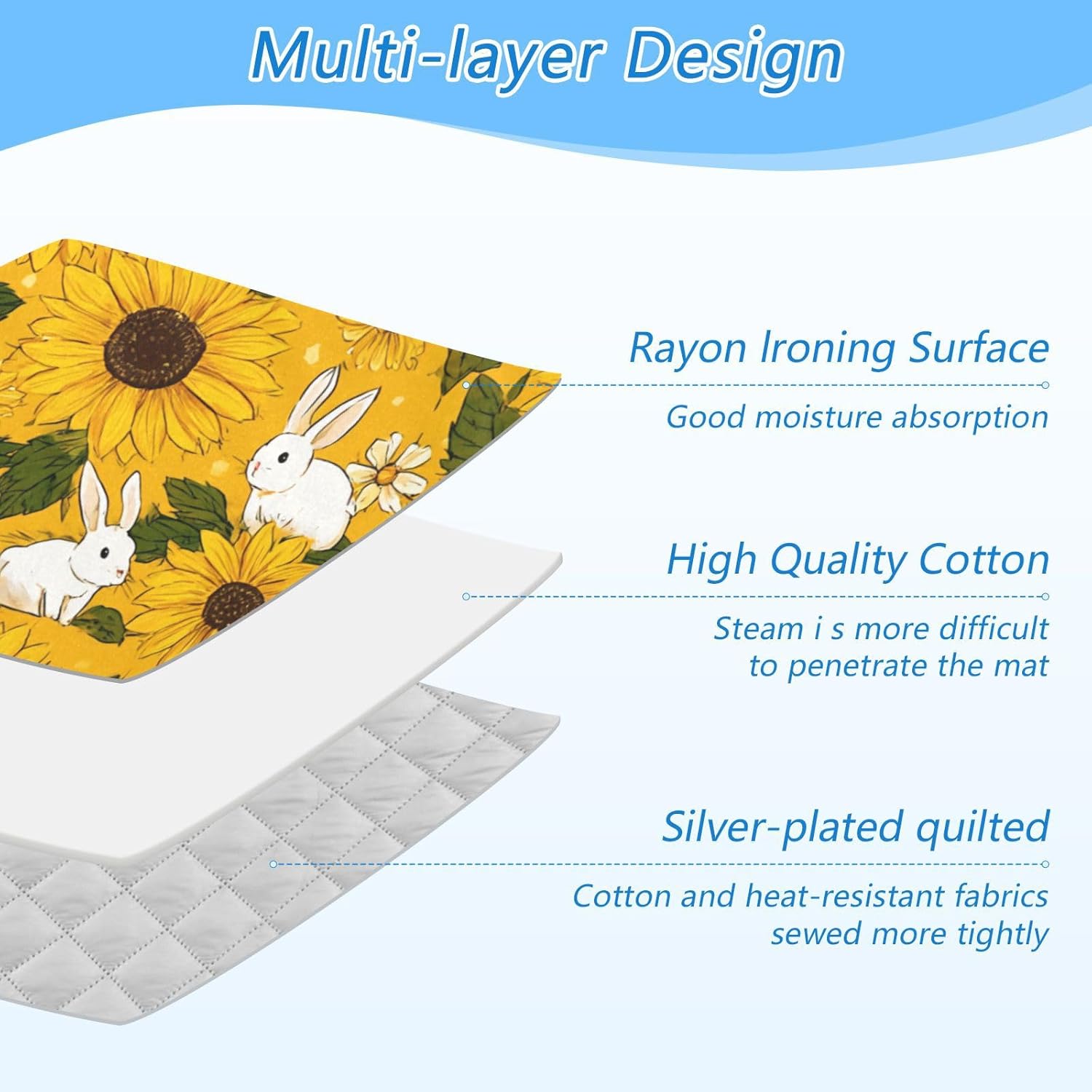 Multi-layer Design

Rayon Ironing Surface

Good moisture absorption

High Quality Cotton

Steam i s more difficult to penetrate the mat

Silver-plated quilted

Cotton and heat-resistant fabrics sewed more tightly